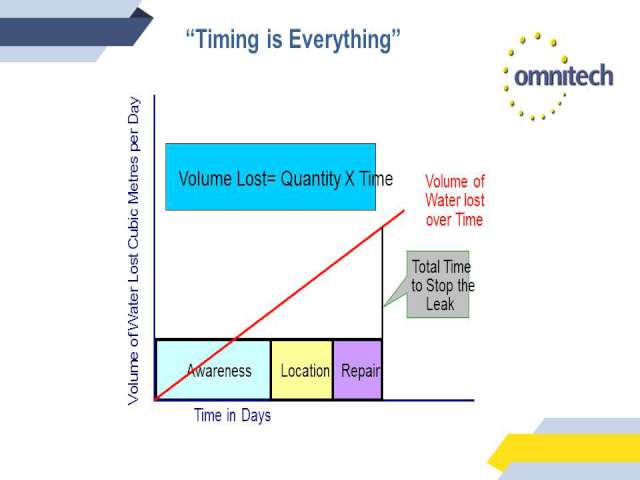 “Timing is Everything”

omnitech

Volume of Water Lost Cubic Metres per Day

Volume Lost= Quantity X Time

Volume of Water lost over Time

Total Time to Stop the Leak

Awareness

Location

Repair

Time in Days